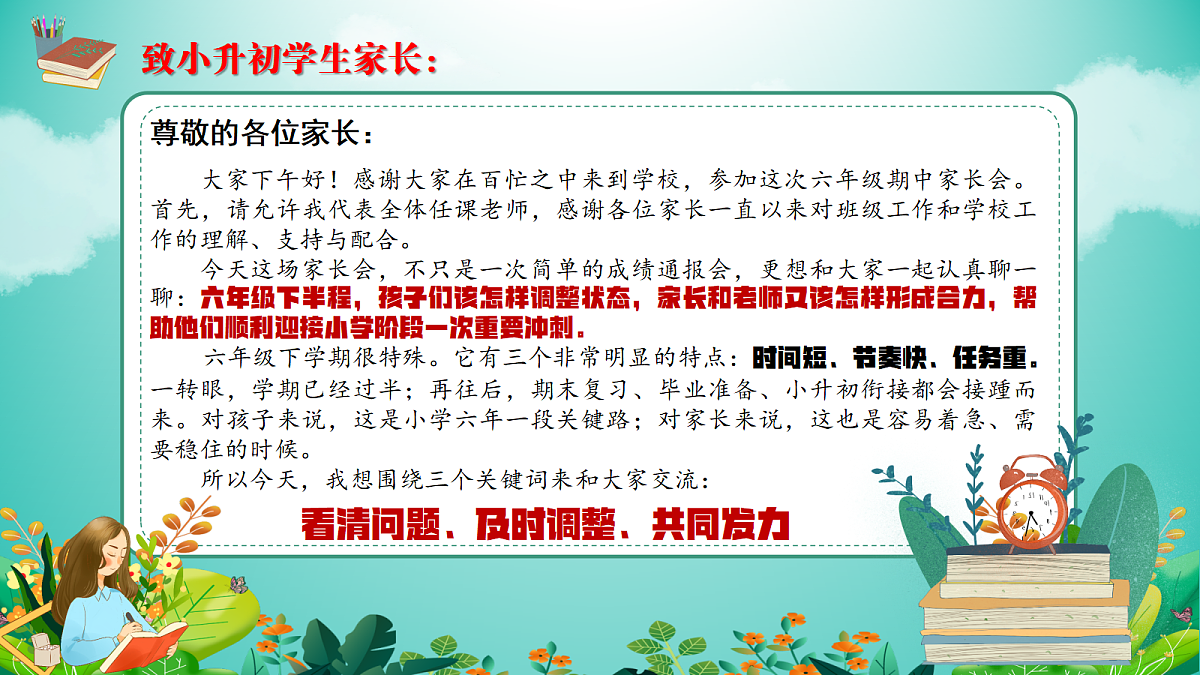 致小升初学生家长：

尊敬的各位家长：

大家下午好！感谢大家在百忙之中来到学校，参加这次六年级期中家长会。首先，请允许我代表全体任课老师，感谢各位家长一直以来对班级工作和学校工作的理解、支持与配合。

今天这场家长会，不只是一次简单的成绩通报会，更想和大家一起认真聊一聊：六年级下半程，孩子们该怎样调整状态，家长和老师又该怎样形成合力，帮助他们顺利迎接小学阶段一次重要冲刺。

六年级下学期很特殊。它有三个非常明显的特点：时间短、节奏快、任务重。一转眼，学期已经过半；再往后，期末复习、毕业准备、小升初衔接都会接踵而来。对孩子来说，这是小学六年一段关键路；对家长来说，这也是容易着急、需要稳住的时候。

所以今天，我想围绕三个关键词来和大家交流：

看清问题、及时调整、共同发力